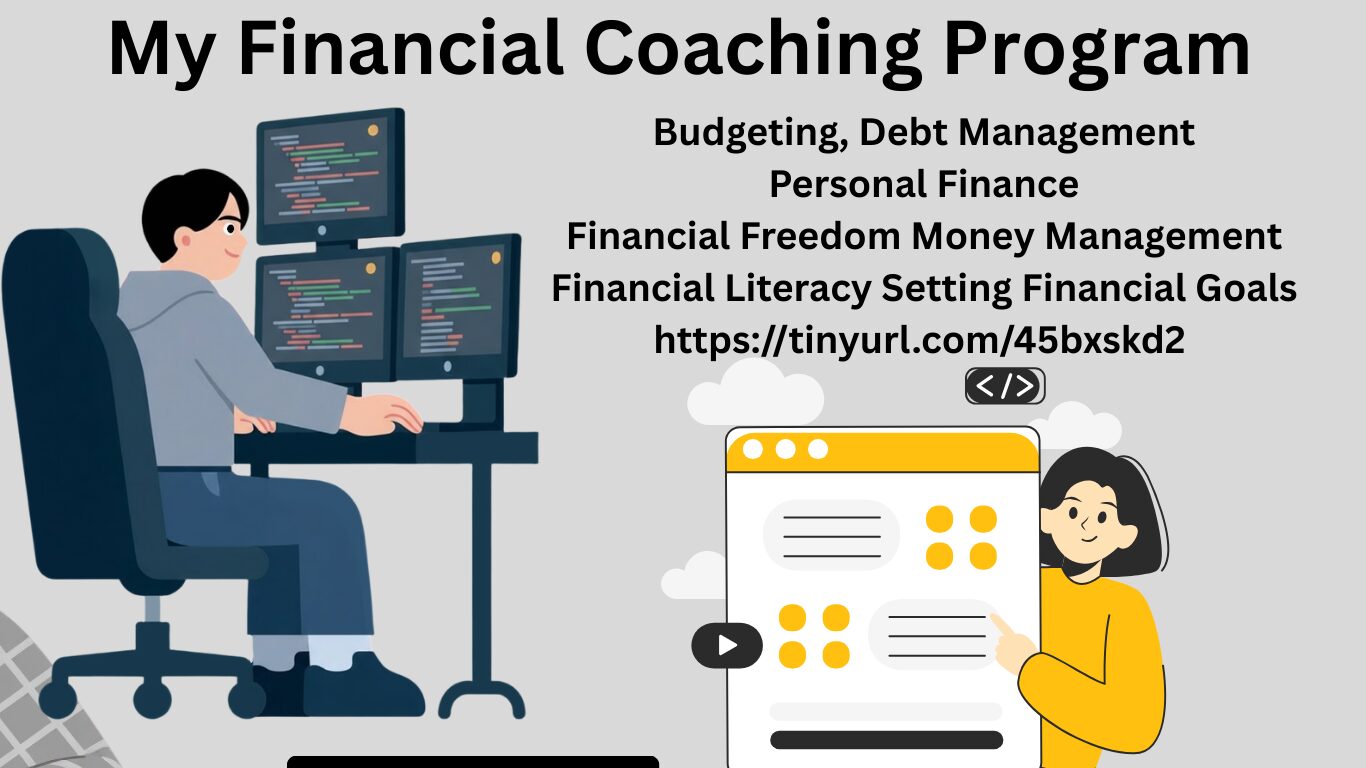 My Financial Coaching Program

Budgeting, Debt Management
Personal Finance
Financial Freedom Money Management
Financial Literacy Setting Financial Goals
https://tinyurl.com/45bxskd2

</>